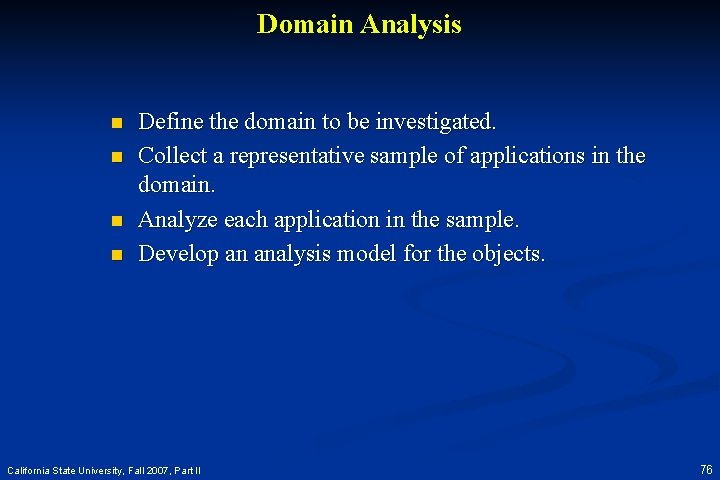 Domain Analysis

- Define the domain to be investigated.
- Collect a representative sample of applications in the domain.
- Analyze each application in the sample.
- Develop an analysis model for the objects.

California State University, Fall 2007, Part II

76